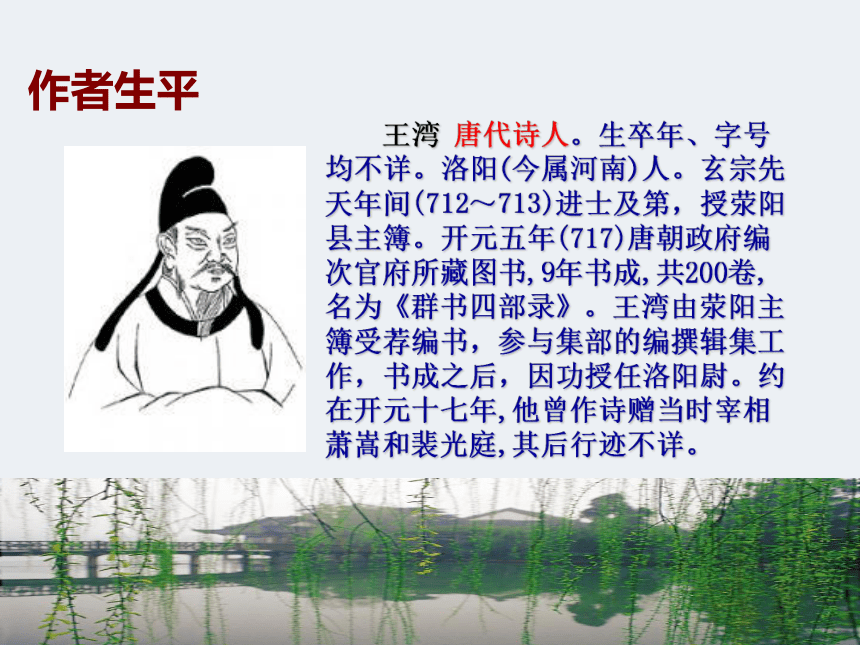 作者生平

王湾 唐代诗人。生卒年、字号均不详。洛阳(今属河南)人。玄宗先天年间(712～713)进士及第，授荥阳县主簿。开元五年(717)唐朝政府编次官府所藏图书,9年书成,共200卷,名为《群书四部录》。王湾由荥阳主簿受荐编书，参与集部的编撰辑集工作，书成之后，因功授任洛阳尉。约在开元十七年,他曾作诗赠当时宰相萧嵩和裴光庭,其后行迹不详。